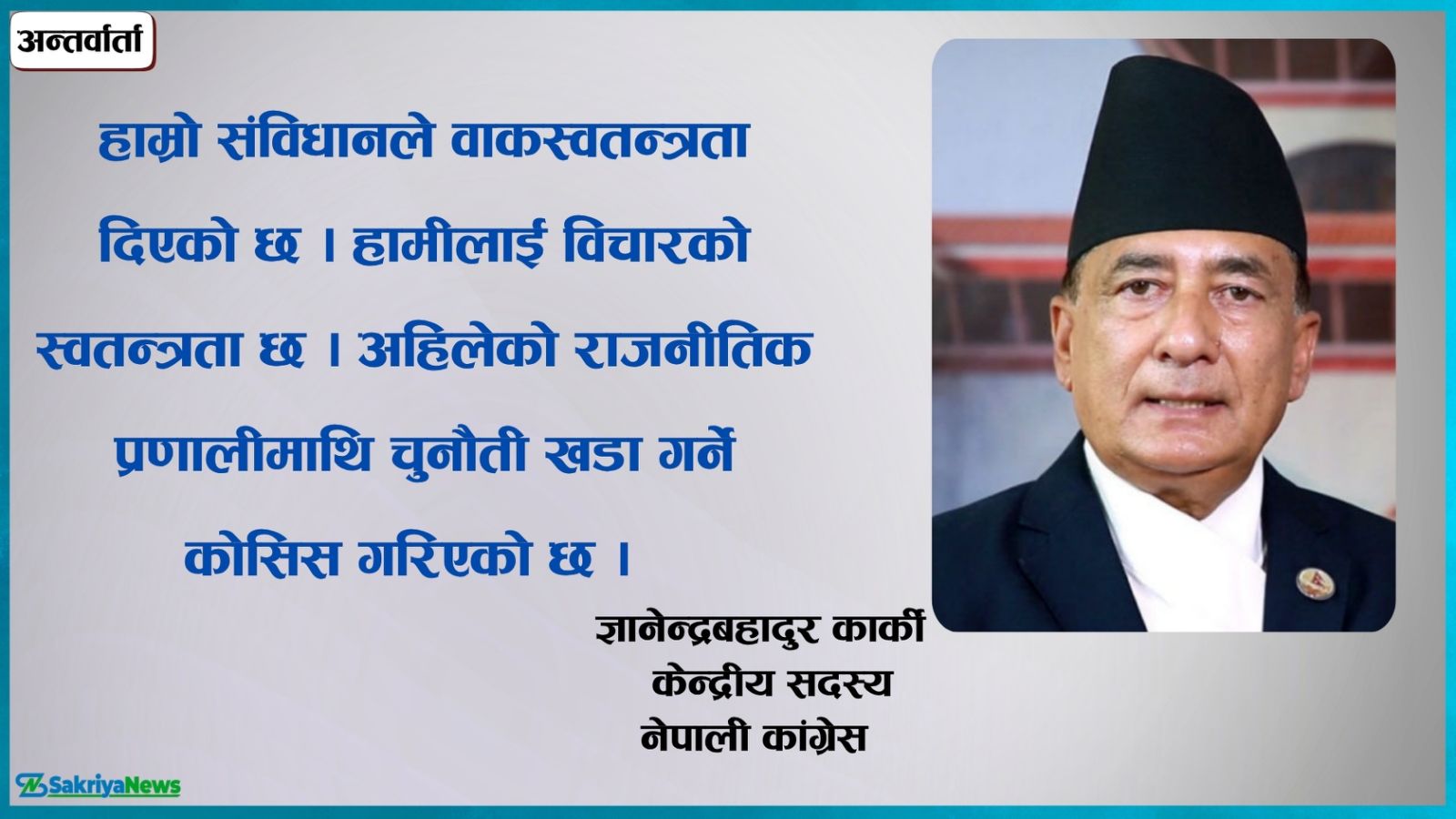 अन्तर्वार्ता

हाम्रो संविधानले वाकस्वतन्त्रता दिएको छ । हामीलाई विचारको स्वतन्त्रता छ । अहिलेको राजनीतिक प्रणालीमाथि चुनौती खडा गर्ने कोसिस गरिएको छ ।

ज्ञानेन्द्रबहादुर कार्की
केन्द्रीय सदस्य
नेपाली कांग्रेस

SakriyaNews